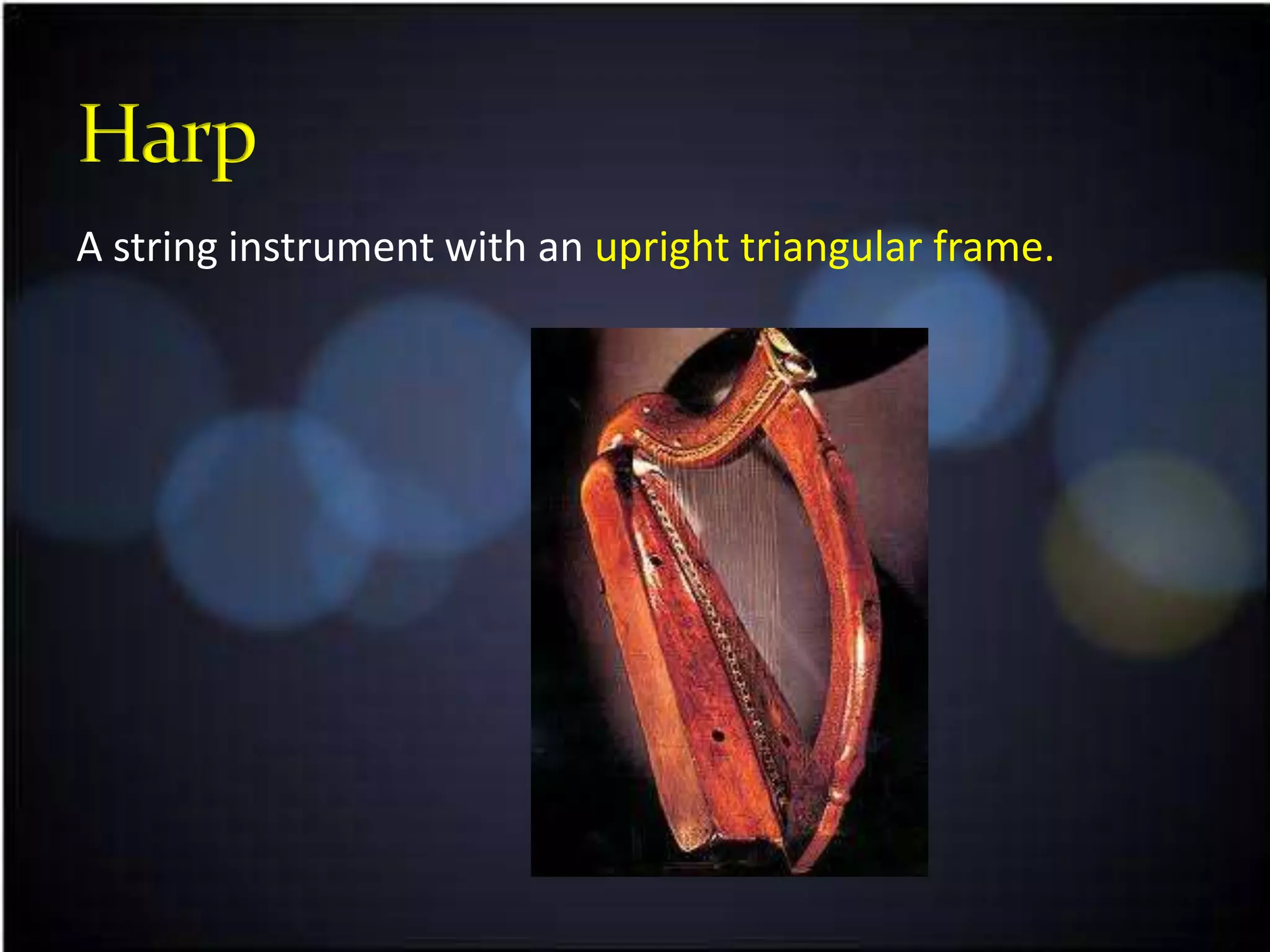 Harp

A string instrument with an upright triangular frame.